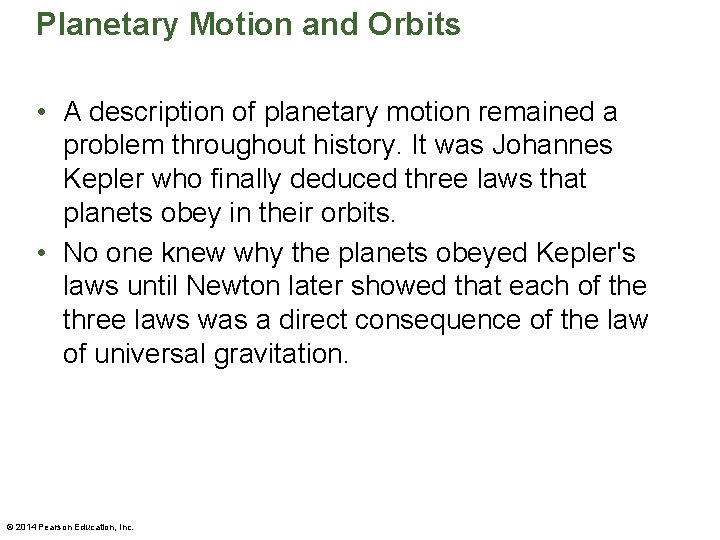 Planetary Motion and Orbits

• A description of planetary motion remained a problem throughout history. It was Johannes Kepler who finally deduced three laws that planets obey in their orbits.
• No one knew why the planets obeyed Kepler's laws until Newton later showed that each of the three laws was a direct consequence of the law of universal gravitation.

© 2014 Pearson Education, Inc.